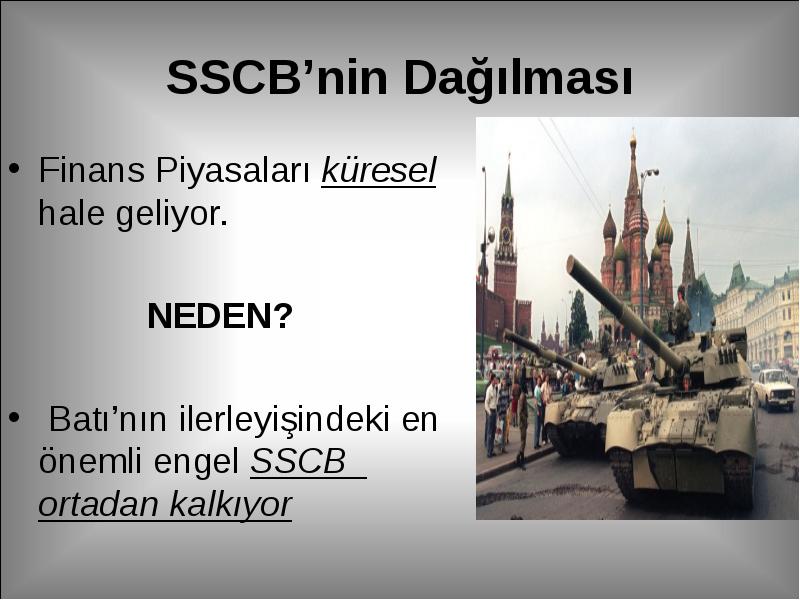 SSCB'nin Dağılması

• Finans Piyasaları küresel hale geliyor.

NEDEN?

• Batı'nın ilerleyişindeki en önemli engel SSCB ortadan kalkıyor